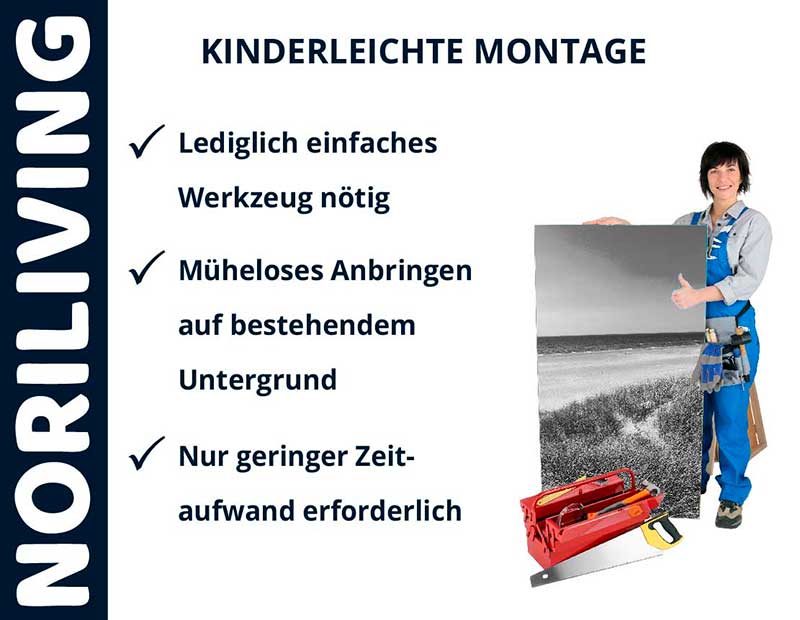 NORILIVING

KINDERLEICHTE MONTAGE

✓ Lediglich einfaches Werkzeug nötig

✓ Müheloses Anbringen auf bestehendem Untergrund

✓ Nur geringer Zeitaufwand erforderlich